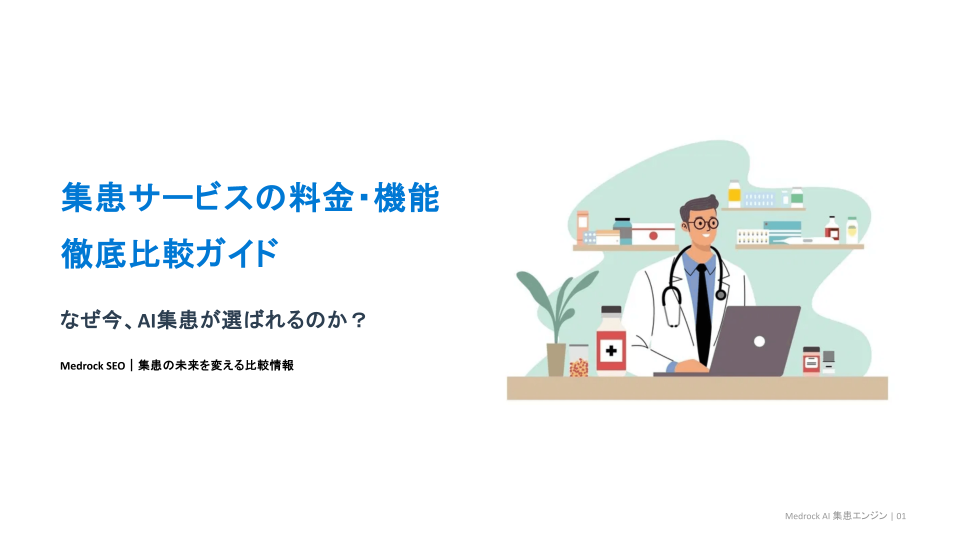 集患サービスの料金・機能
徹底比較ガイド

なぜ今、AI集患が選ばれるのか？

Medrock SEO｜集患の未来を変える比較情報

Medrock AI 集患エンジン | 01